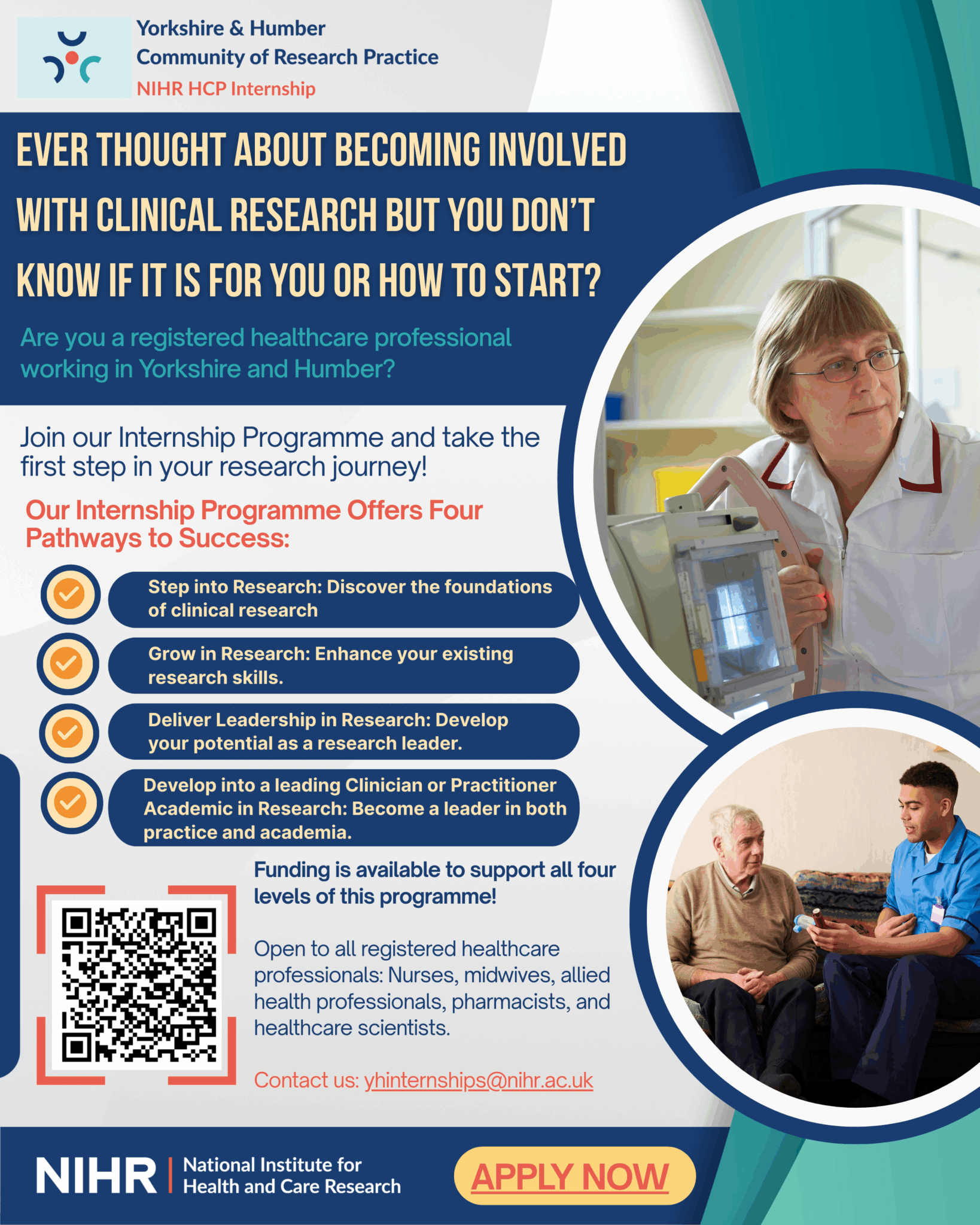 Yorkshire & Humber
Community of Research Practice
NIHR HCP Internship

EVER THOUGHT ABOUT BECOMING INVOLVED WITH CLINICAL RESEARCH BUT YOU DON'T KNOW IF IT IS FOR YOU OR HOW TO START?

Are you a registered healthcare professional working in Yorkshire and Humber?

Join our Internship Programme and take the first step in your research journey!

Our Internship Programme Offers Four Pathways to Success:

Step into Research: Discover the foundations of clinical research

Grow in Research: Enhance your existing research skills.

Deliver Leadership in Research: Develop your potential as a research leader.

Develop into a leading Clinician or Practitioner Academic in Research: Become a leader in both practice and academia.

Funding is available to support all four levels of this programme!

Open to all registered healthcare professionals: Nurses, midwives, allied health professionals, pharmacists, and healthcare scientists.

Contact us: yhinternships@nihr.ac.uk

NIHR | National Institute for Health and Care Research

APPLY NOW